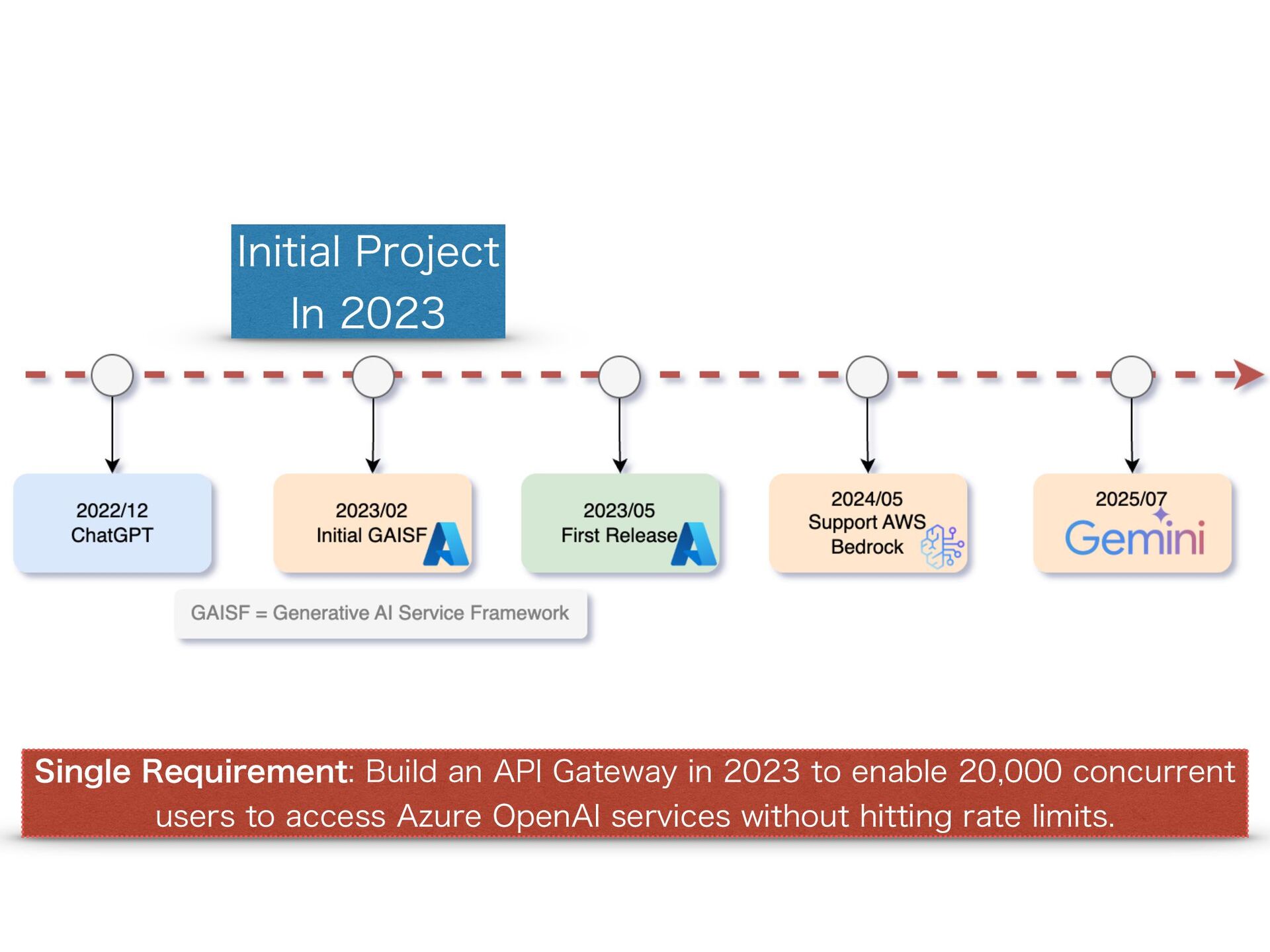 Initial Project
In 2023

2022/12
ChatGPT

2023/02
Initial GAISF

2023/05
First Release

2024/05
Support AWS
Bedrock

2025/07
Gemini

GAISF = Generative AI Service Framework

Single Requirement: Build an API Gateway in 2023 to enable 20,000 concurrent users to access Azure OpenAI services without hitting rate limits.